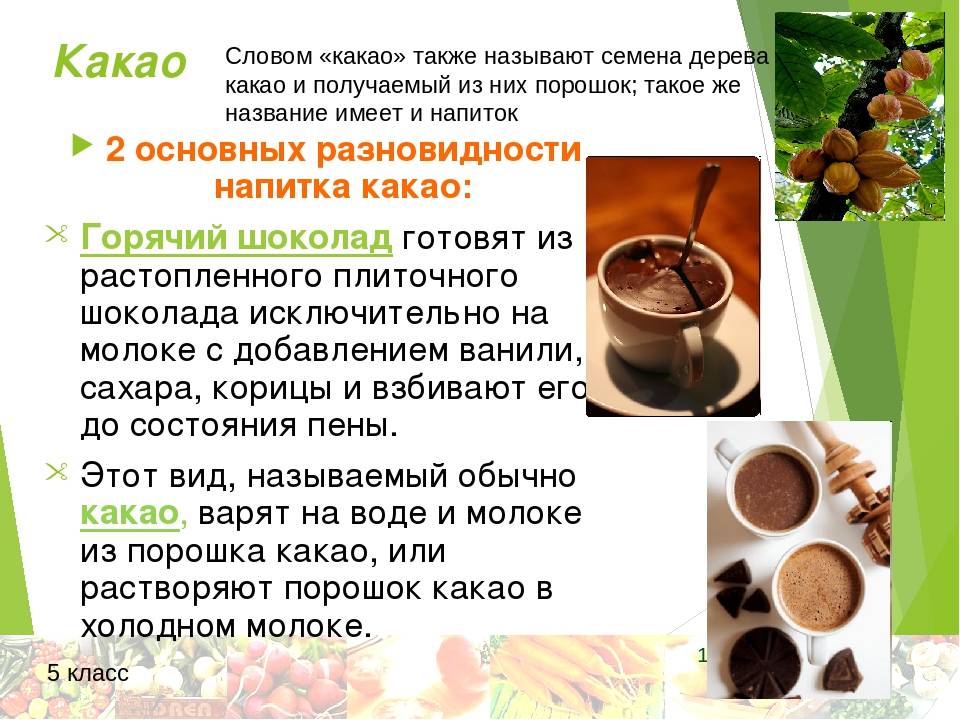 Какао

Словом «какао» также называют семена дерева какао и получаемый из них порошок; такое же название имеет и напиток

2 основных разновидности напитка какао:

Горячий шоколад готовят из растопленного плиточного шоколада исключительно на молоке с добавлением ванили, сахара, корицы и взбивают его до состояния пены.

Этот вид, называемый обычно какао, варят на воде и молоке из порошка какао, или растворяют порошок какао в холодном молоке.

5 класс

1